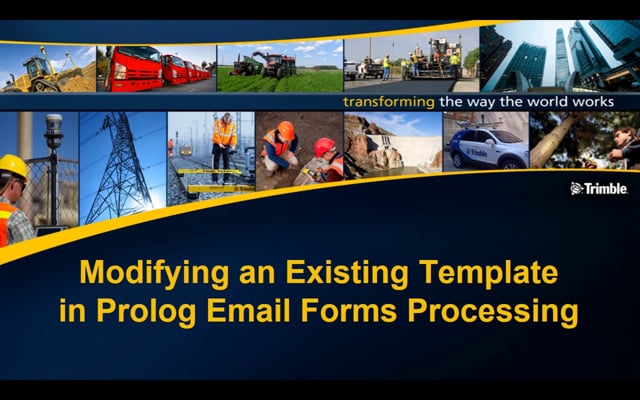 transforming the way the world works

Trimble

Trimble.

Modifying an Existing Template in Prolog Email Forms Processing